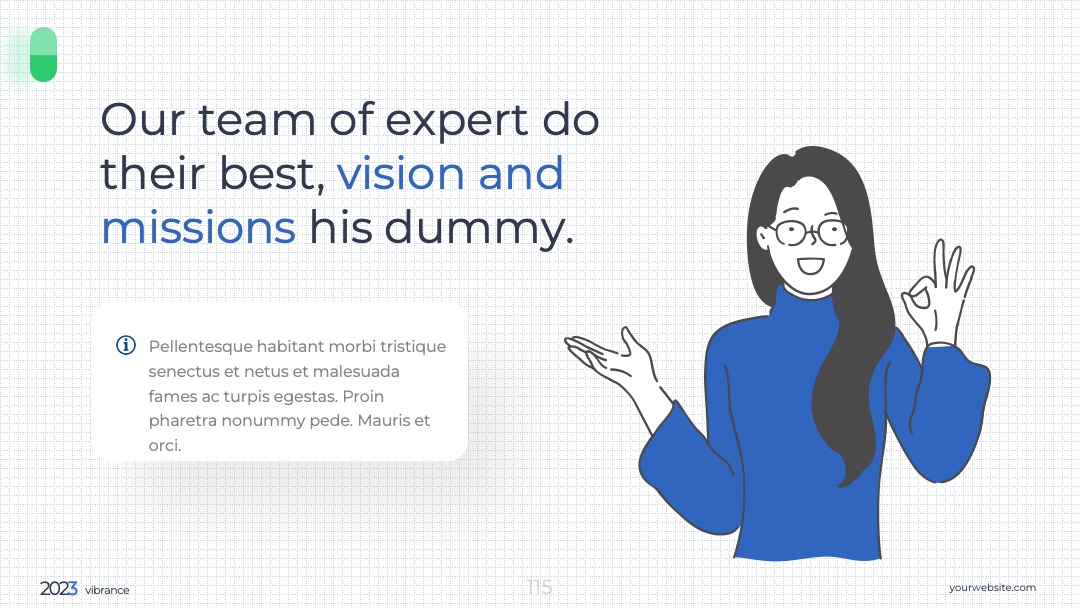 Our team of expert do their best, vision and missions his dummy.

Pellentesque habitant morbi tristique senectus et netus et malesuada fames ac turpis egestas. Proin pharetra nonummy pede. Mauris et orci.

2023 vibrance

115

yourwebsite.com